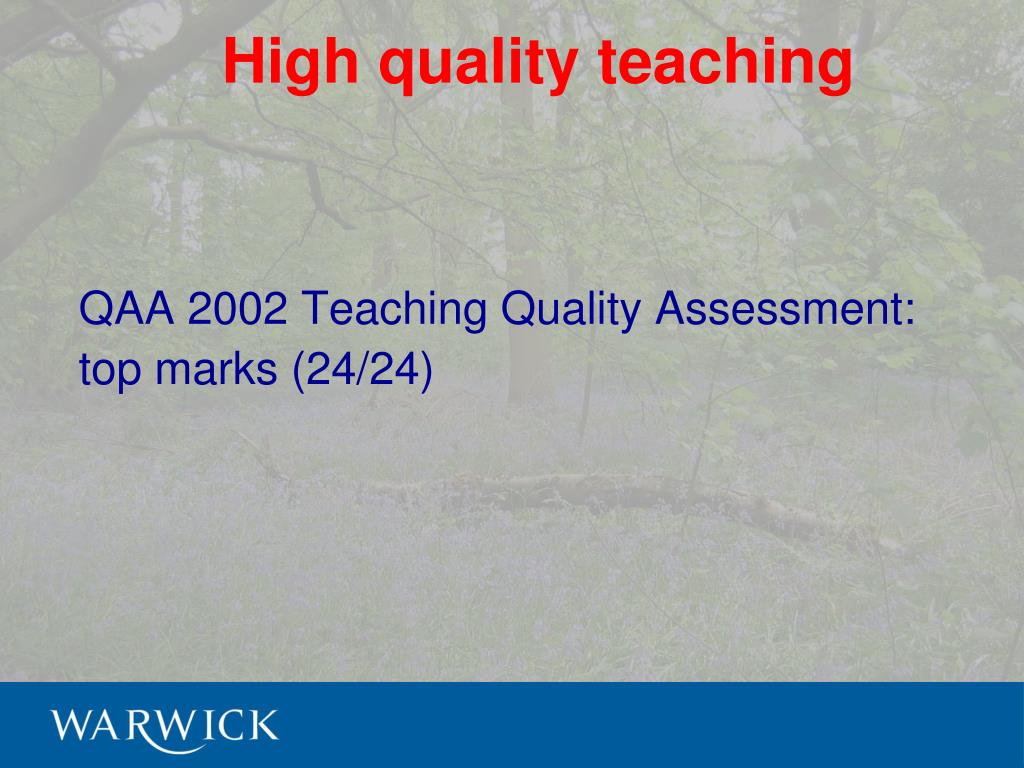 High quality teaching

QAA 2002 Teaching Quality Assessment: top marks (24/24)

WARWICK